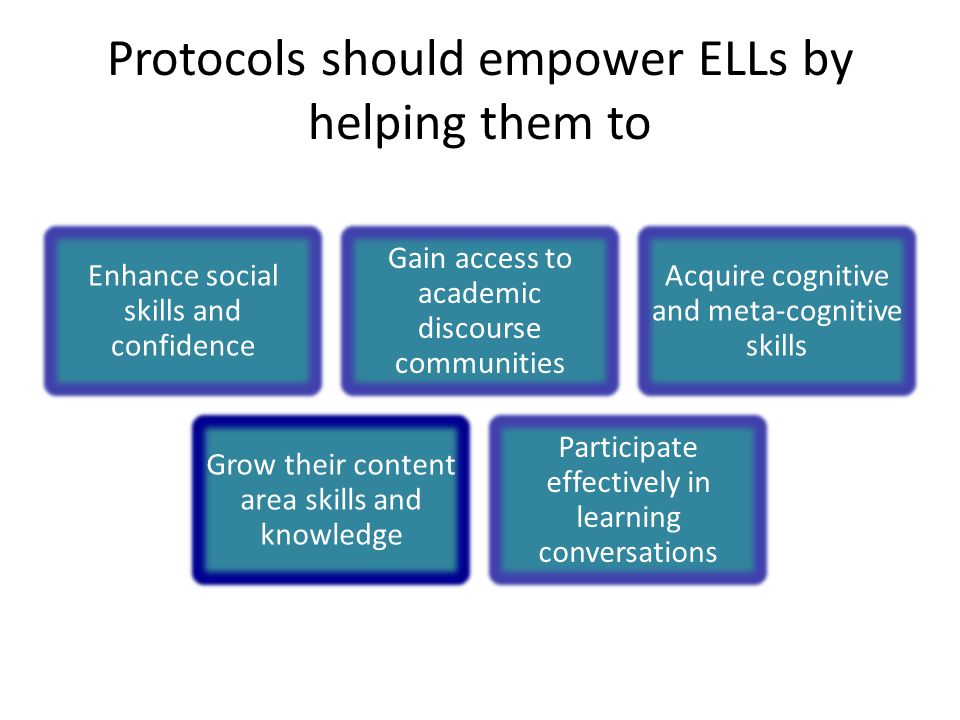 Protocols should empower ELLs by helping them to

Enhance social skills and confidence

Gain access to academic discourse communities

Acquire cognitive and meta-cognitive skills

Grow their content area skills and knowledge

Participate effectively in learning conversations